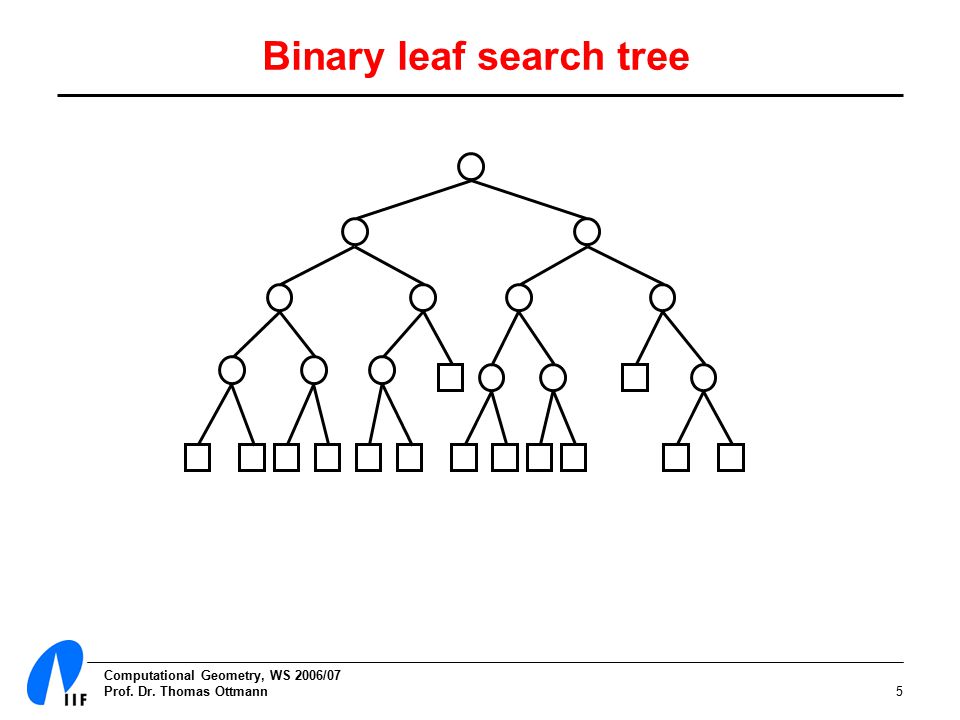 Binary leaf search tree

IIF

Computational Geometry, WS 2006/07
Prof. Dr. Thomas Ottmann

5